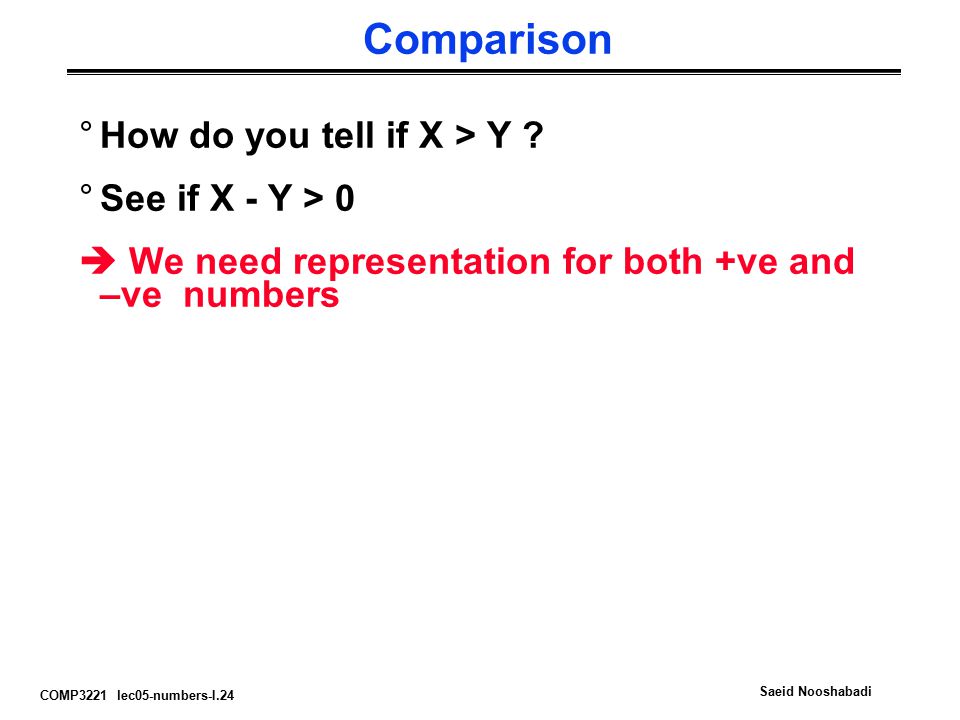 Comparison

° How do you tell if X > Y ?

° See if X - Y > 0

➔ We need representation for both +ve and –ve numbers

COMP3221 lec05-numbers-I.24

Saeid Nooshabadi